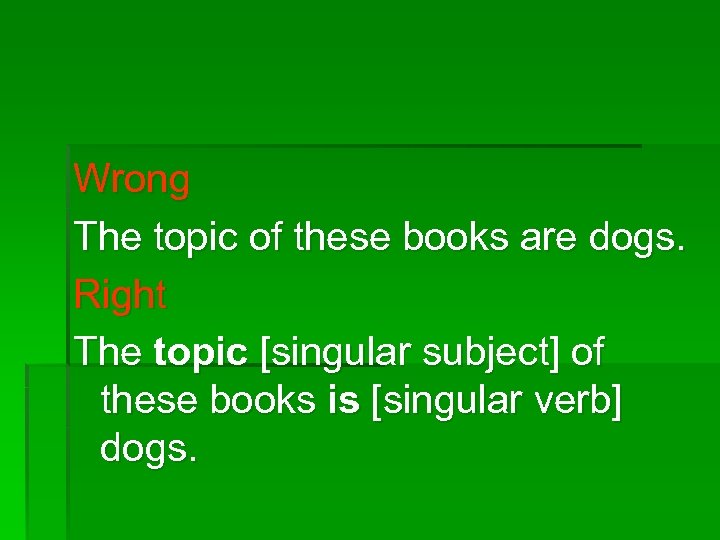 Wrong

The topic of these books are dogs.

Right

The topic [singular subject] of these books is [singular verb] dogs.